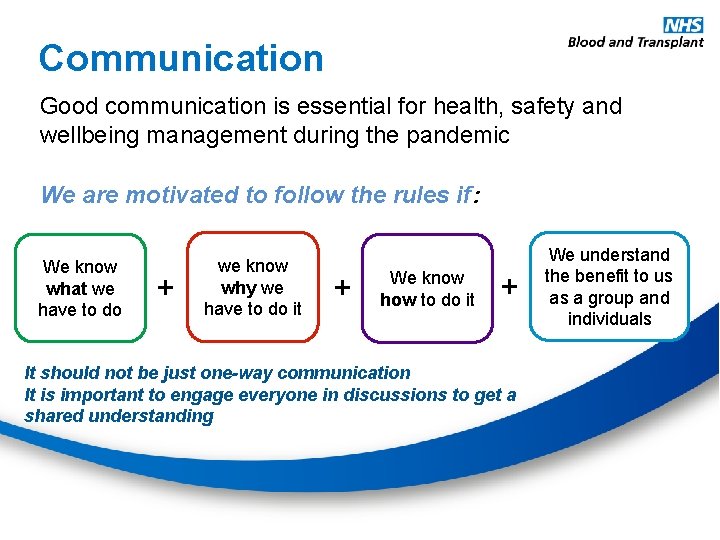 NHS
Blood and Transplant

Communication

Good communication is essential for health, safety and wellbeing management during the pandemic

We are motivated to follow the rules if:

We know what we have to do + we know why we have to do it + We know how to do it + We understand the benefit to us as a group and individuals

It should not be just one-way communication
It is important to engage everyone in discussions to get a shared understanding